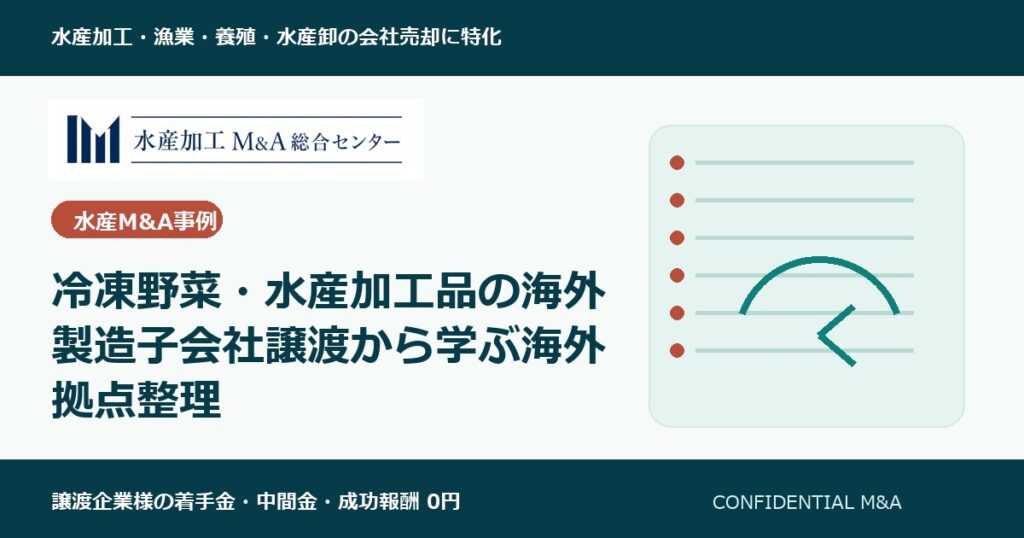 水産加工・漁業・養殖・水産卸の会社売却に特化

水産加工 M&A 総合センター

水産M&A事例

冷凍野菜・水産加工品の海外製造子会社譲渡から学ぶ海外拠点整理

譲渡企業様の着手金・中間金・成功報酬 0円

CONFIDENTIAL M&A